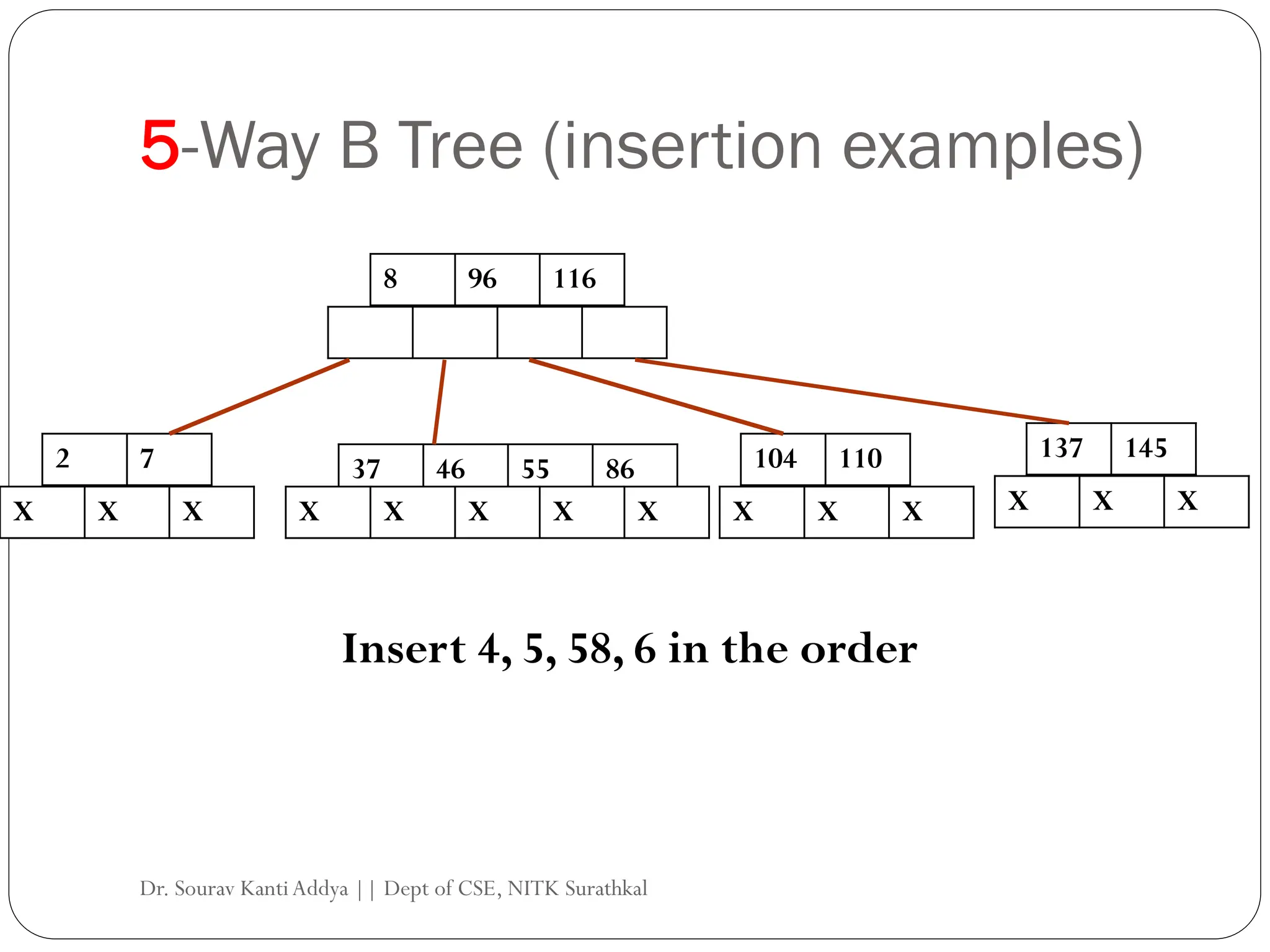 5-Way B Tree (insertion examples)

8 96 116

2 7

X X X

37 46 55 86

X X X X X

104 110

X X X

137 145

X X X

Insert 4, 5, 58, 6 in the order

Dr. Sourav Kanti Addya || Dept of CSE, NITK Surathkal